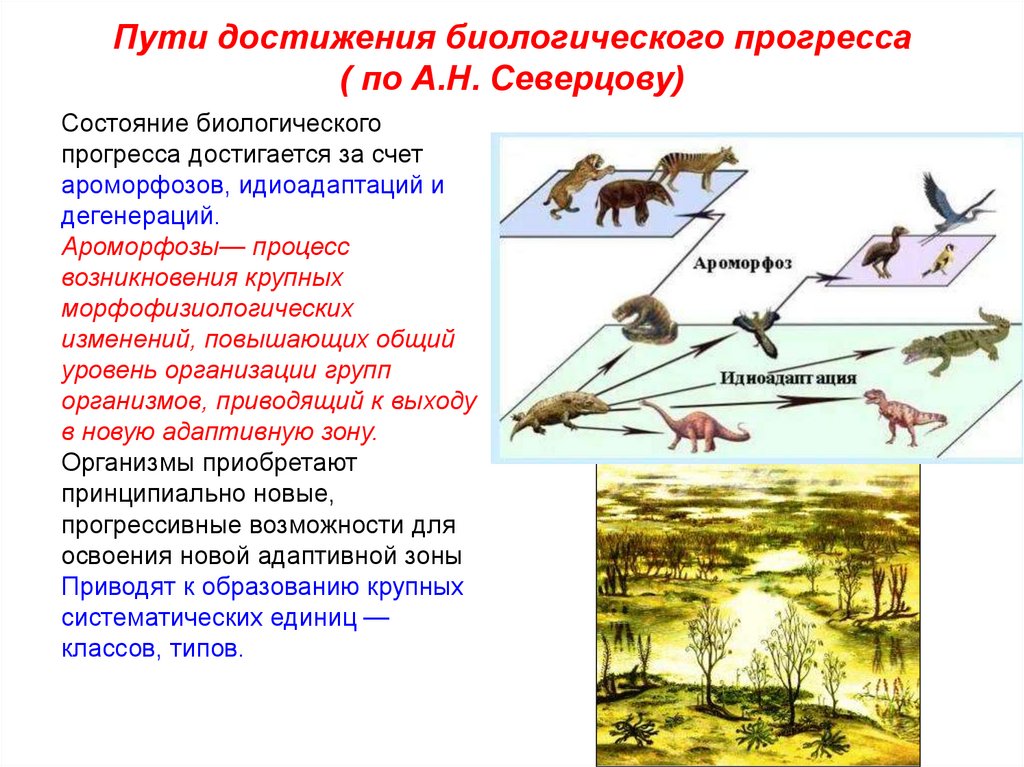 Пути достижения биологического прогресса
( по А.Н. Северцову)

Состояние биологического прогресса достигается за счет ароморфозов, идиоадаптаций и дегенераций.
Ароморфозы— процесс возникновения крупных морфофизиологических изменений, повышающих общий уровень организации групп организмов, приводящий к выходу в новую адаптивную зону.
Организмы приобретают принципиально новые, прогрессивные возможности для освоения новой адаптивной зоны
Приводят к образованию крупных систематических единиц — классов, типов.

Ароморфоз
Идиоадаптация